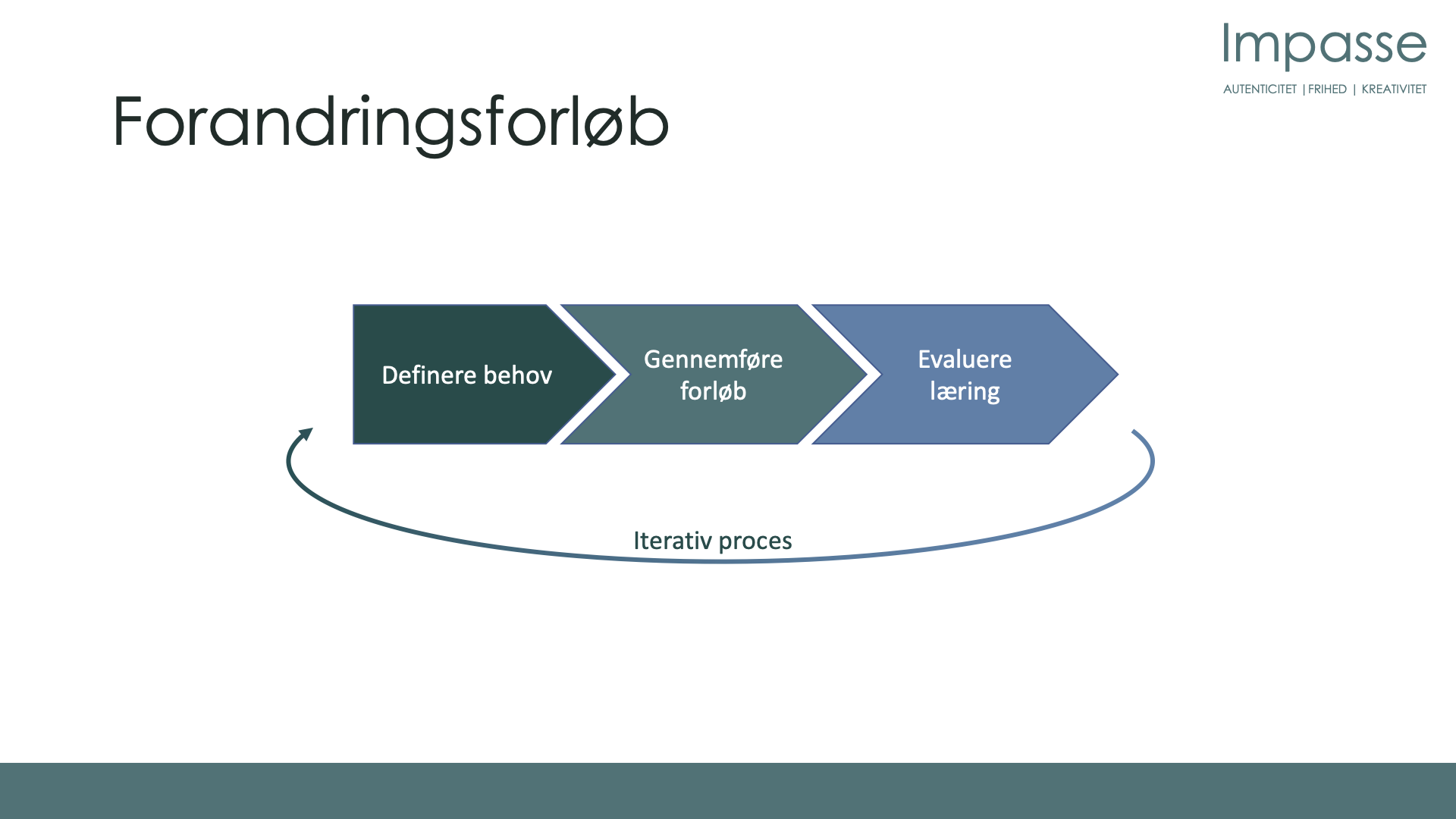 Impasse
AUTENTICITET | FRIHED | KREATIVITET

Forandringsforløb

Definere behov

Gennemføre forløb

Evaluere læring

Iterativ proces